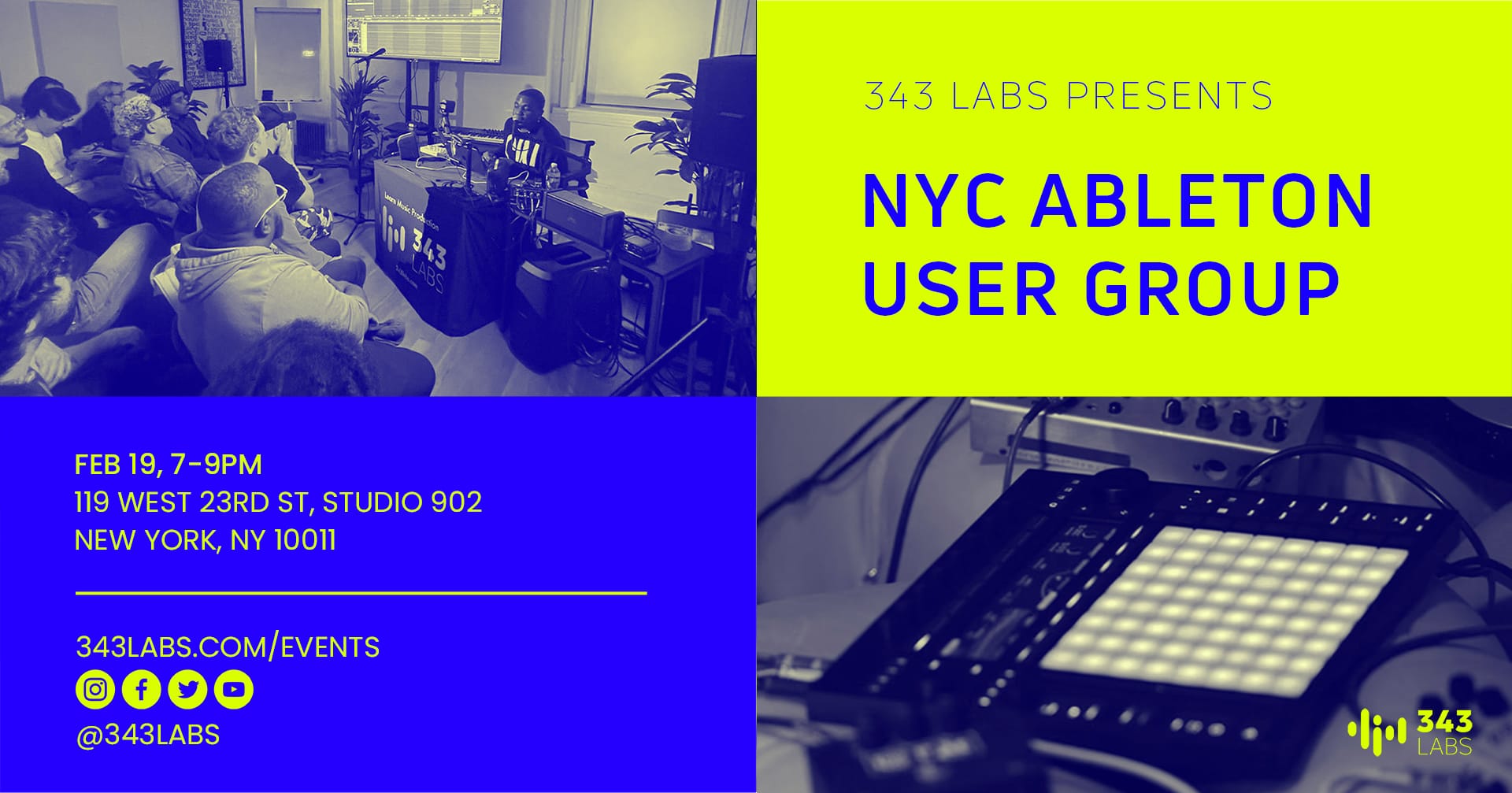 Learn Music Production
343 LABS

343 LABS PRESENTS

NYC ABLETON USER GROUP

FEB 19, 7-9PM
119 WEST 23RD ST, STUDIO 902
NEW YORK, NY 10011

343LABS.COM/EVENTS

@343LABS

343 LABS